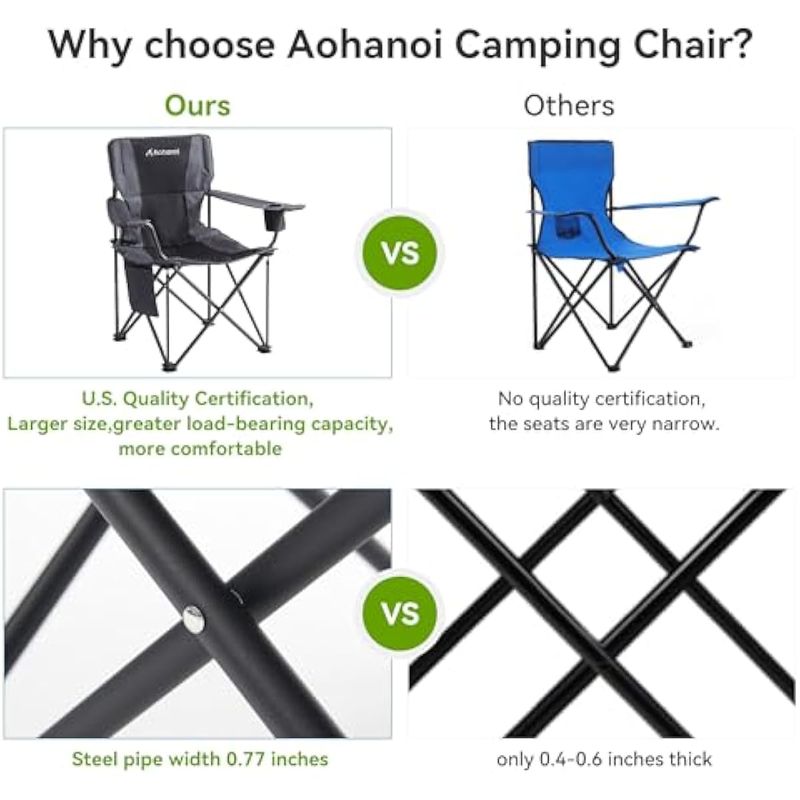 Why choose Aohanoi Camping Chair?

Ours

Aohanoi

VS

Others

U.S. Quality Certification, Larger size,greater load-bearing capacity, more comfortable

No quality certification, the seats are very narrow.

VS

Steel pipe width 0.77 inches

only 0.4-0.6 inches thick